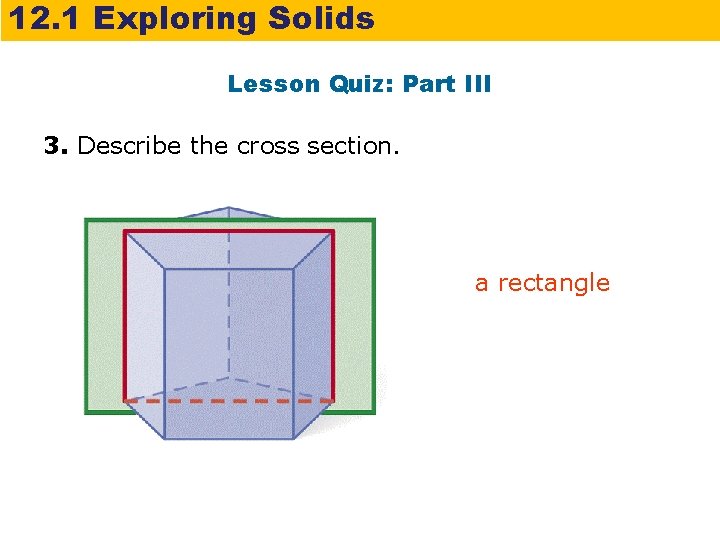 12.1 Exploring Solids

Lesson Quiz: Part III

3. Describe the cross section.

a rectangle